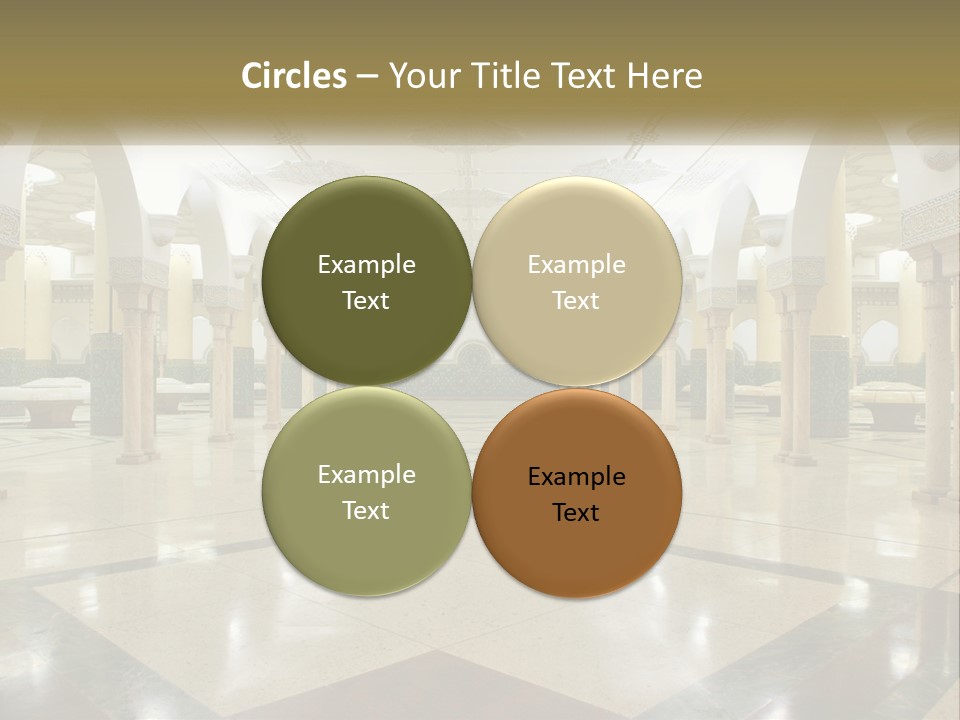 Circles – Your Title Text Here

Example Text

Example Text

Example Text

Example Text